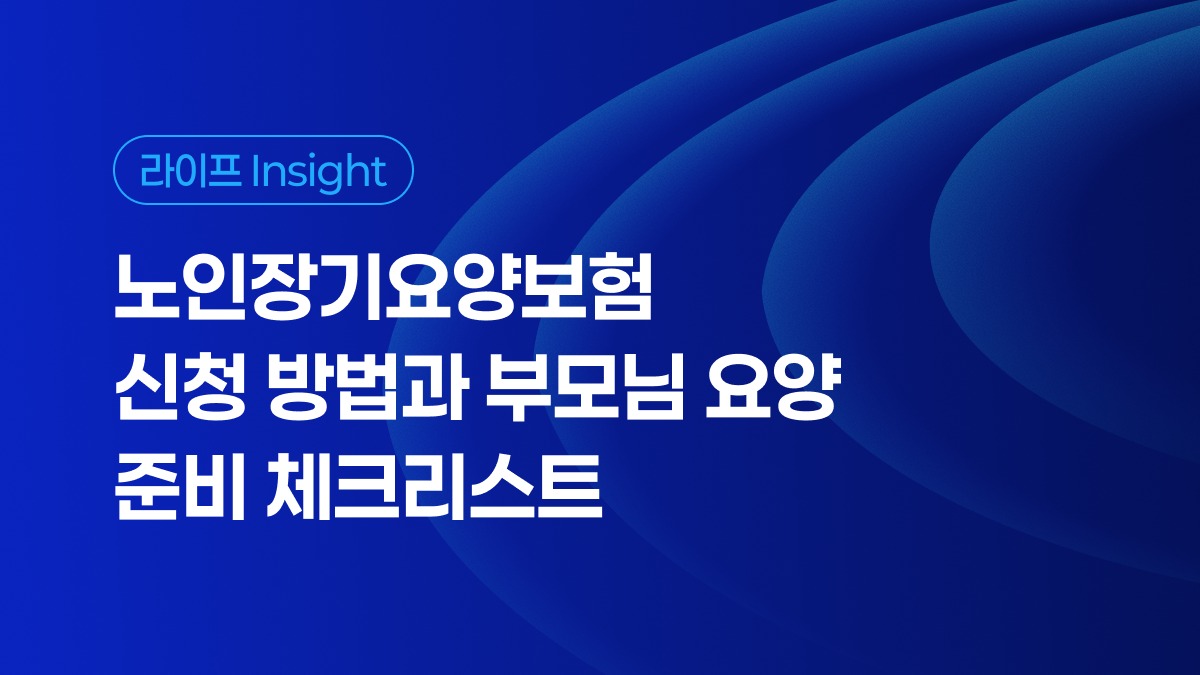 라이프 Insight

노인장기요양보험
신청 방법과 부모님 요양
준비 체크리스트